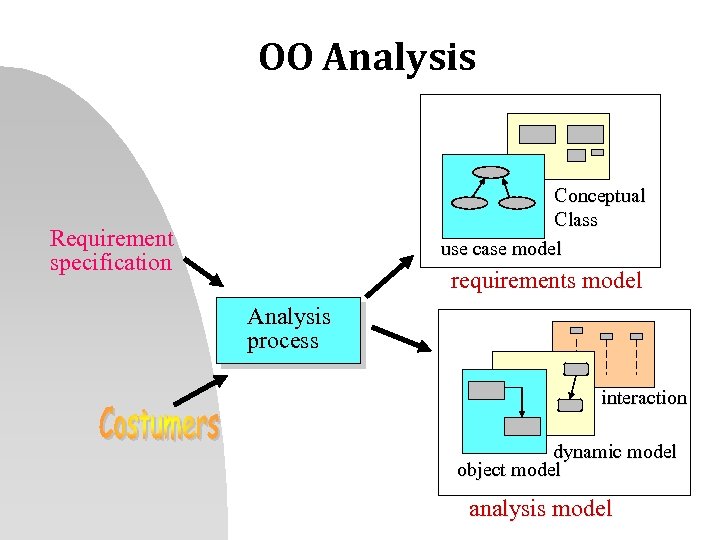 OO Analysis

Requirement specification

Costumers

Analysis process

Conceptual Class

use case model

requirements model

interaction

dynamic model

object model

analysis model